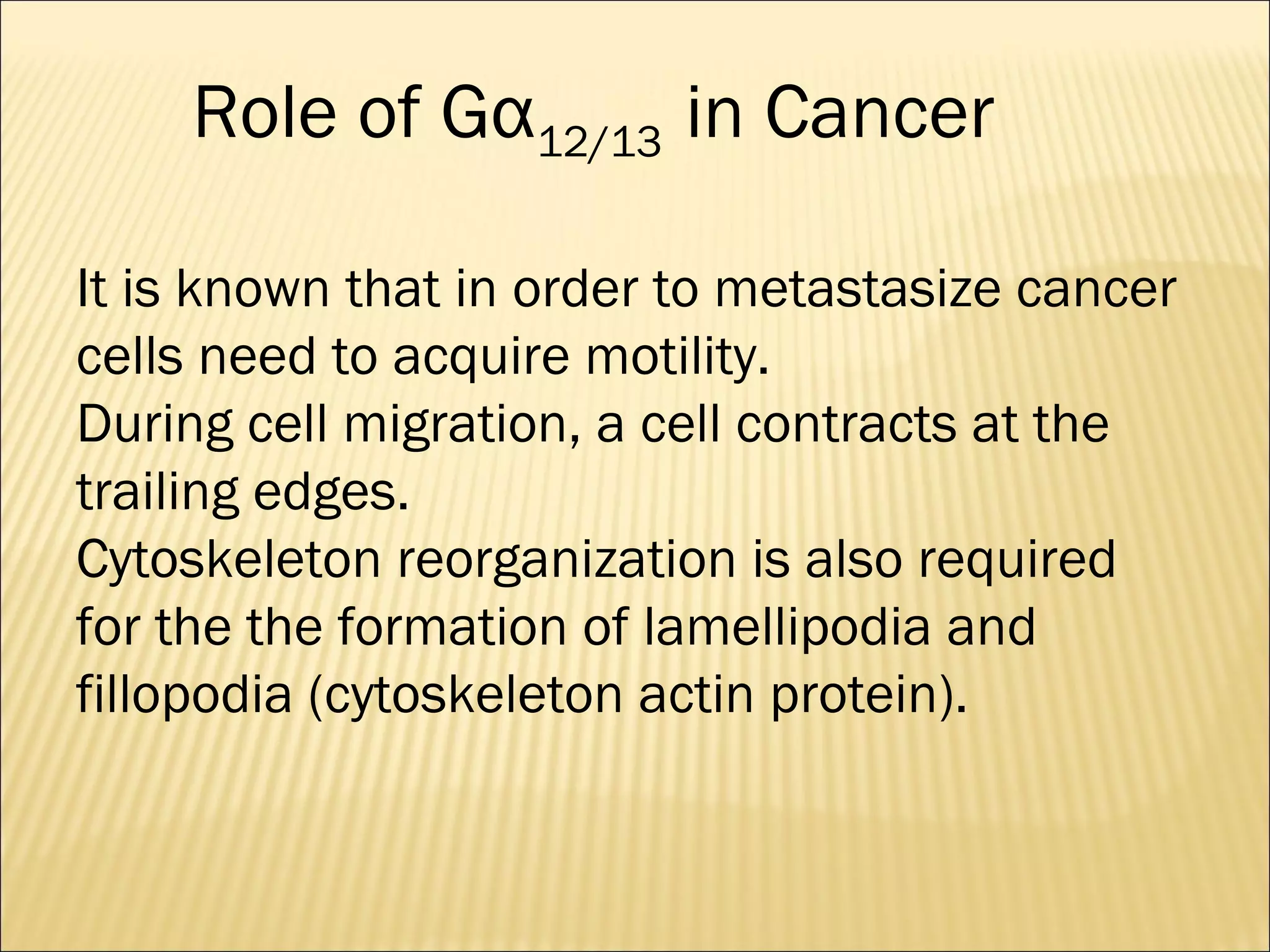 Role of $G\alpha_{12/13}$ in Cancer

It is known that in order to metastasize cancer cells need to acquire motility.
During cell migration, a cell contracts at the trailing edges.
Cytoskeleton reorganization is also required for the the formation of lamellipodia and fillopodia (cytoskeleton actin protein).